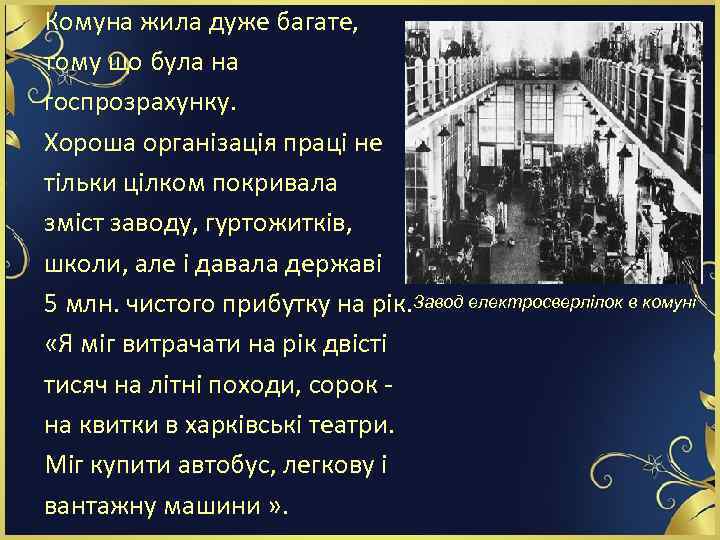 Комуна жила дуже багате, тому що була на госпрозрахунку.
Хороша організація праці не тільки цілком покривала зміст заводу, гуртожитків, школи, але і давала державі 5 млн. чистого прибутку на рік.
«Я міг витрачати на рік двісті тисяч на літні походи, сорок - на квитки в харківські театри. Міг купити автобус, легкову і вантажну машини ».

Завод електросверлілок в комуні